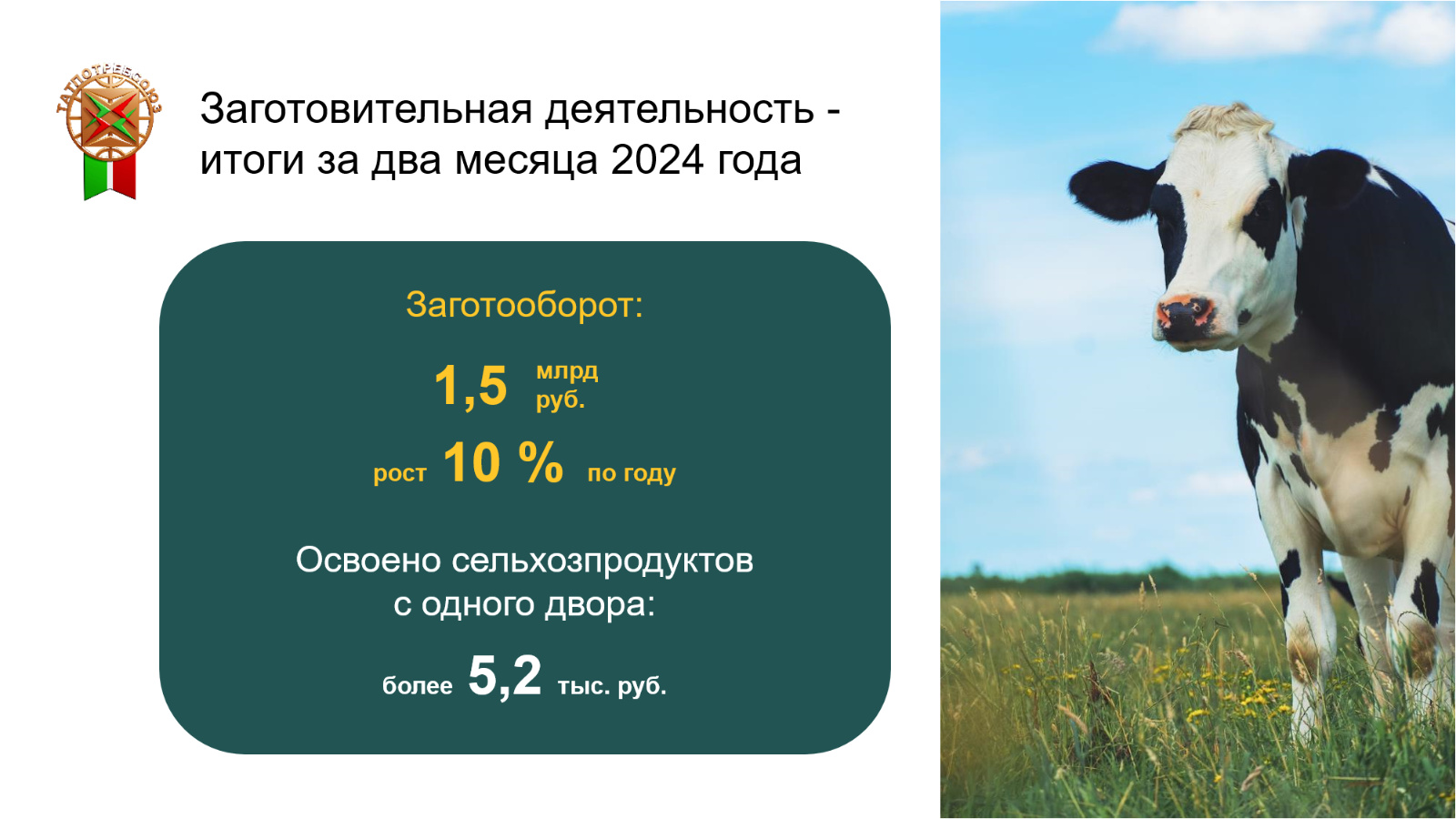 ТАТПОТРЕБСОЮЗ

Заготовительная деятельность - итоги за два месяца 2024 года

Заготооборот:

1,5 млрд руб.

рост 10 % по году

Освоено сельхозпродуктов с одного двора:

более 5,2 тыс. руб.